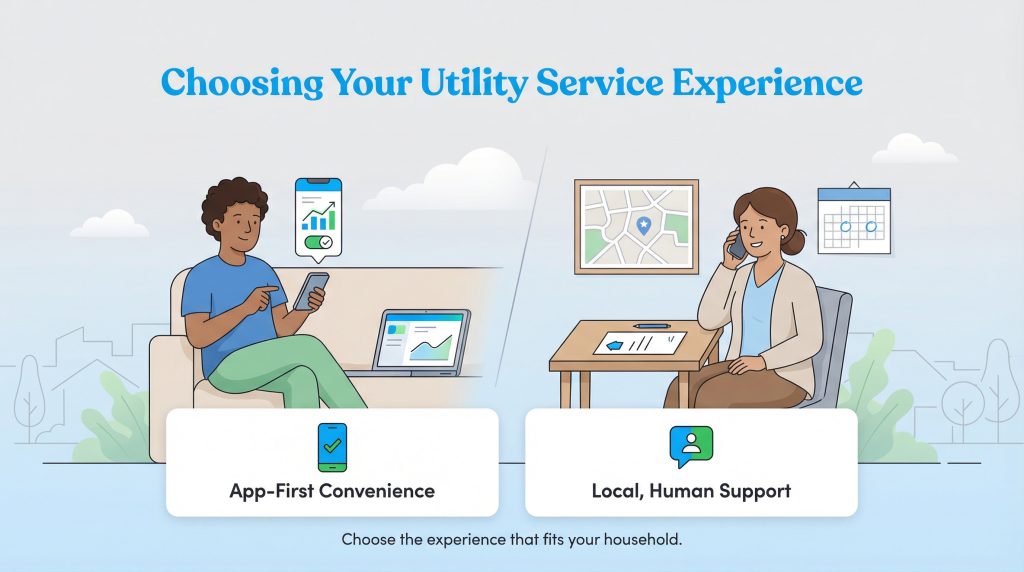 Choosing Your Utility Service Experience

App-First Convenience

Local, Human Support

Choose the experience that fits your household.